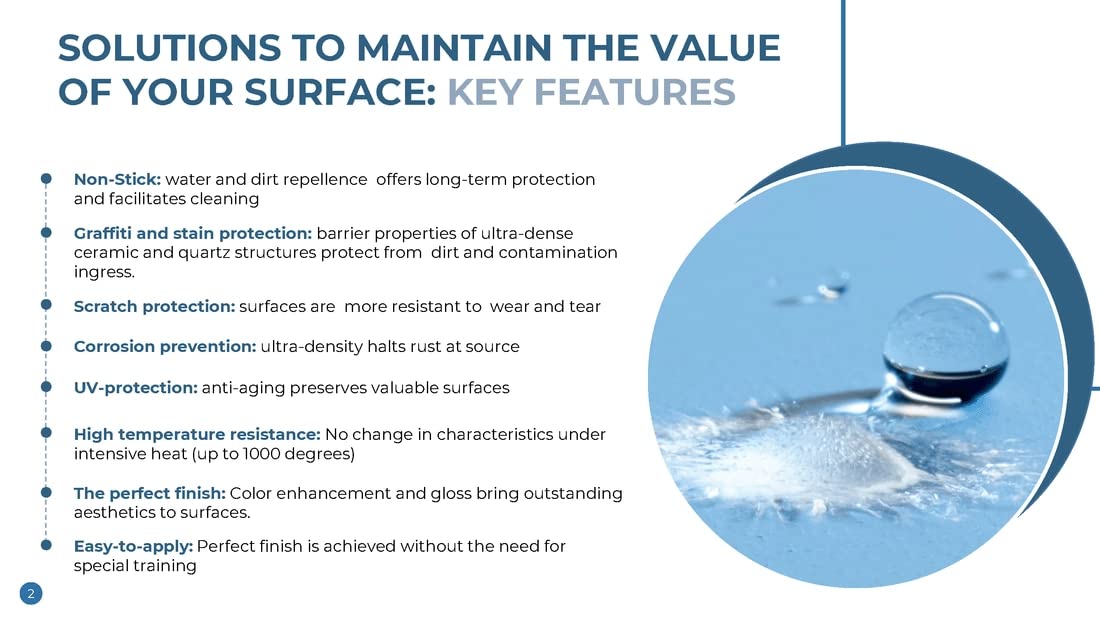 SOLUTIONS TO MAINTAIN THE VALUE OF YOUR SURFACE: KEY FEATURES

Non-Stick: water and dirt repellence offers long-term protection and facilitates cleaning

Graffiti and stain protection: barrier properties of ultra-dense ceramic and quartz structures protect from dirt and contamination ingress.

Scratch protection: surfaces are more resistant to wear and tear

Corrosion prevention: ultra-density halts rust at source

UV-protection: anti-aging preserves valuable surfaces

High temperature resistance: No change in characteristics under intensive heat (up to 1000 degrees)

The perfect finish: Color enhancement and gloss bring outstanding aesthetics to surfaces.

Easy-to-apply: Perfect finish is achieved without the need for special training

2